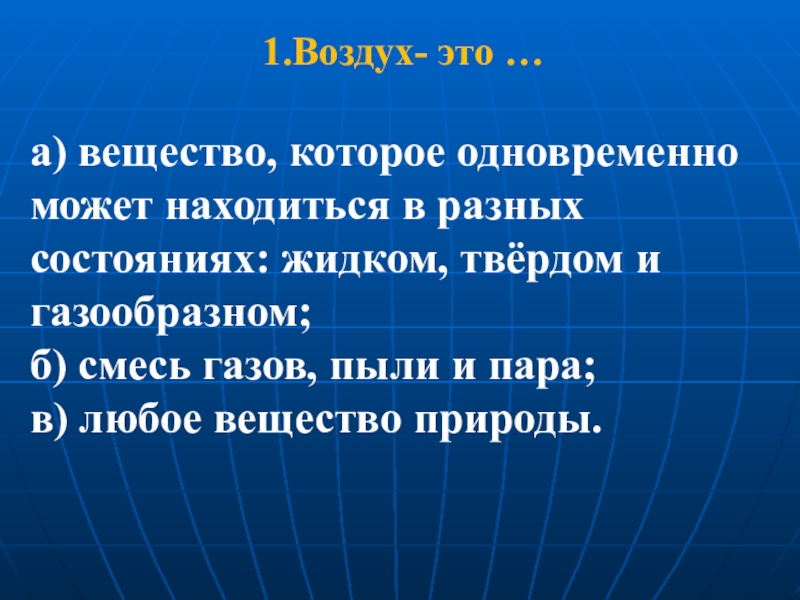 1.Воздух- это …

а) вещество, которое одновременно может находиться в разных состояниях: жидком, твёрдом и газообразном;
б) смесь газов, пыли и пара;
в) любое вещество природы.